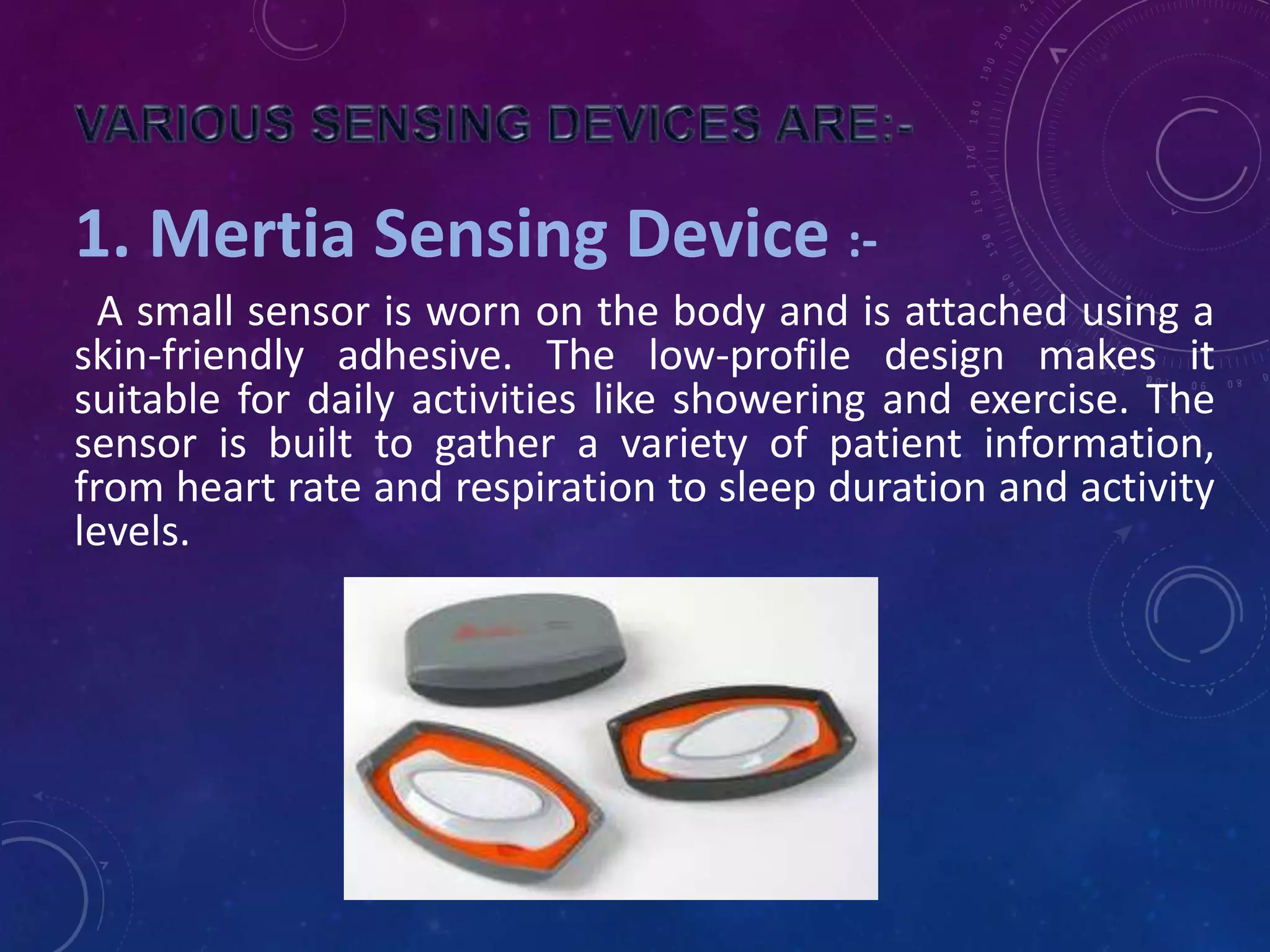 VARIOUS SENSING DEVICES ARE:-

1. Mertia Sensing Device :-

A small sensor is worn on the body and is attached using a skin-friendly adhesive. The low-profile design makes it suitable for daily activities like showering and exercise. The sensor is built to gather a variety of patient information, from heart rate and respiration to sleep duration and activity levels.